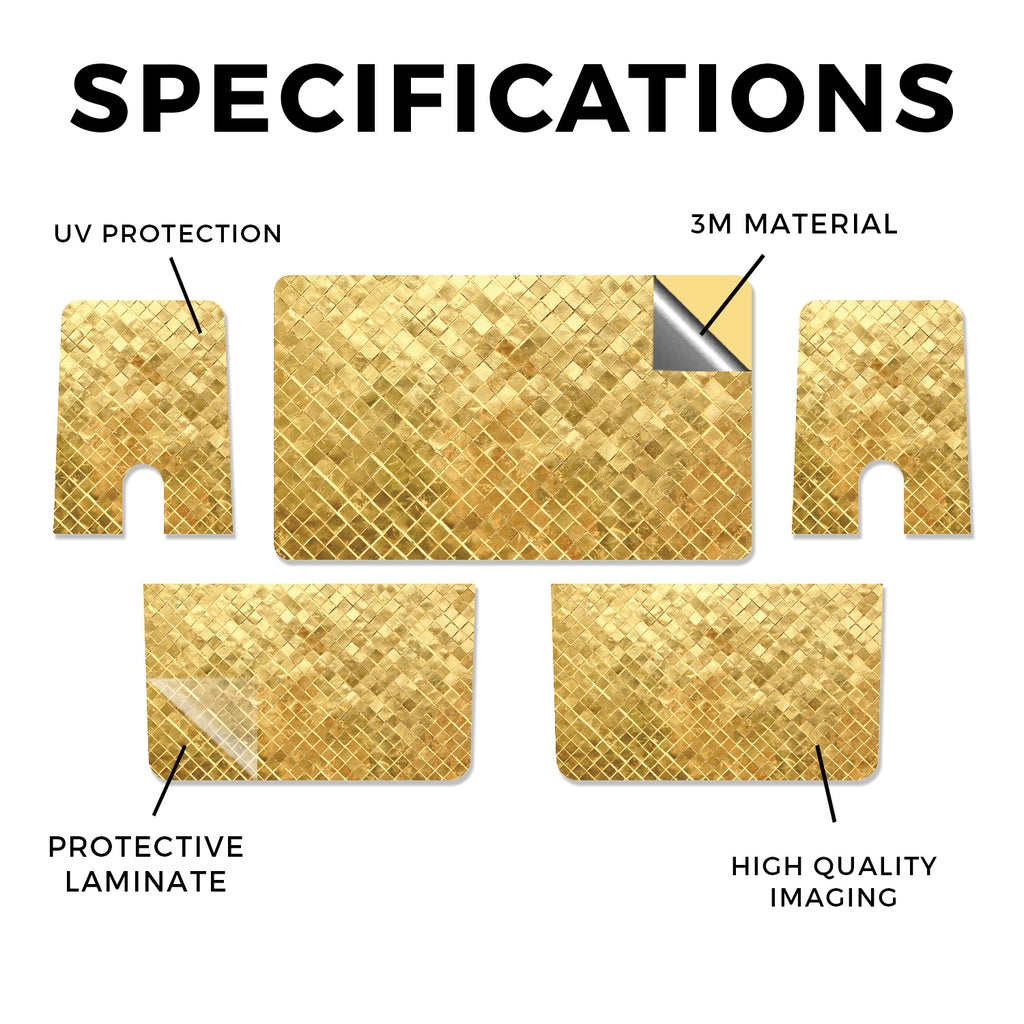 SPECIFICATIONS

UV PROTECTION

3M MATERIAL

PROTECTIVE LAMINATE

HIGH QUALITY IMAGING